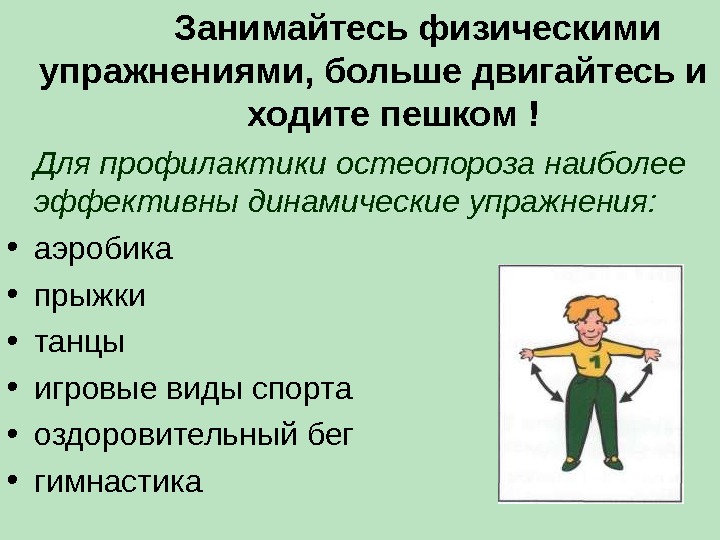 Занимайтесь физическими упражнениями, больше двигайтесь и ходите пешком !

Для профилактики остеопороза наиболее эффективны динамические упражнения:

• аэробика
• прыжки
• танцы
• игровые виды спорта
• оздоровительный бег
• гимнастика

1